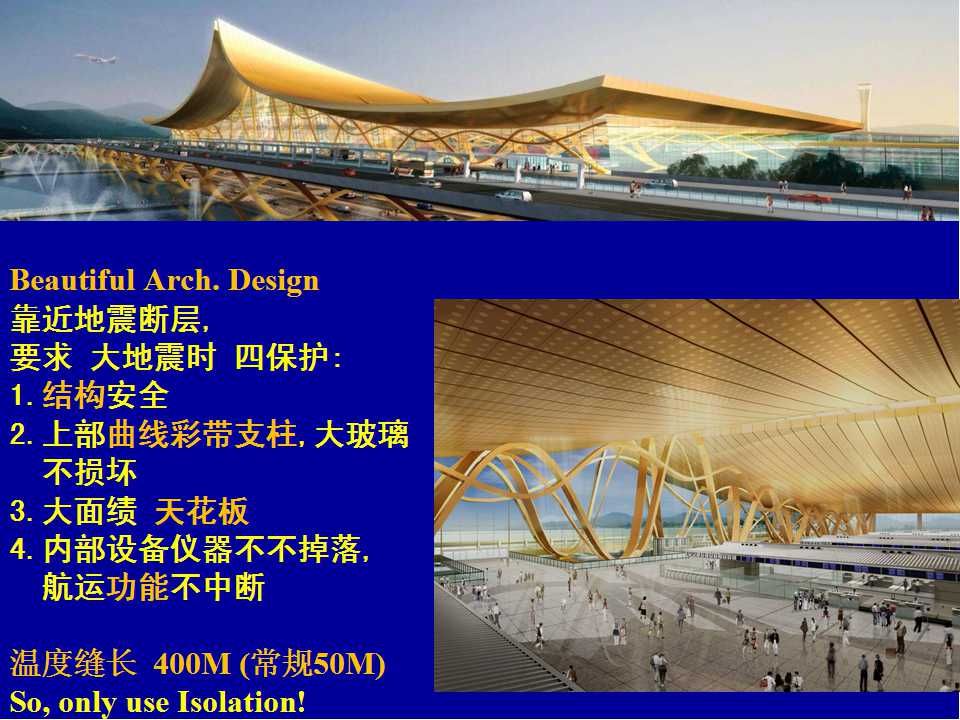 Beautiful Arch. Design
靠近地震断层,
要求 大地震时 四保护:
1. 结构安全
2. 上部曲线彩带支柱, 大玻璃不损坏
3. 大面绩 天花板
4. 内部设备仪器不不掉落, 航运功能不中断

温度缝长 400M (常规50M)
So, only use Isolation!